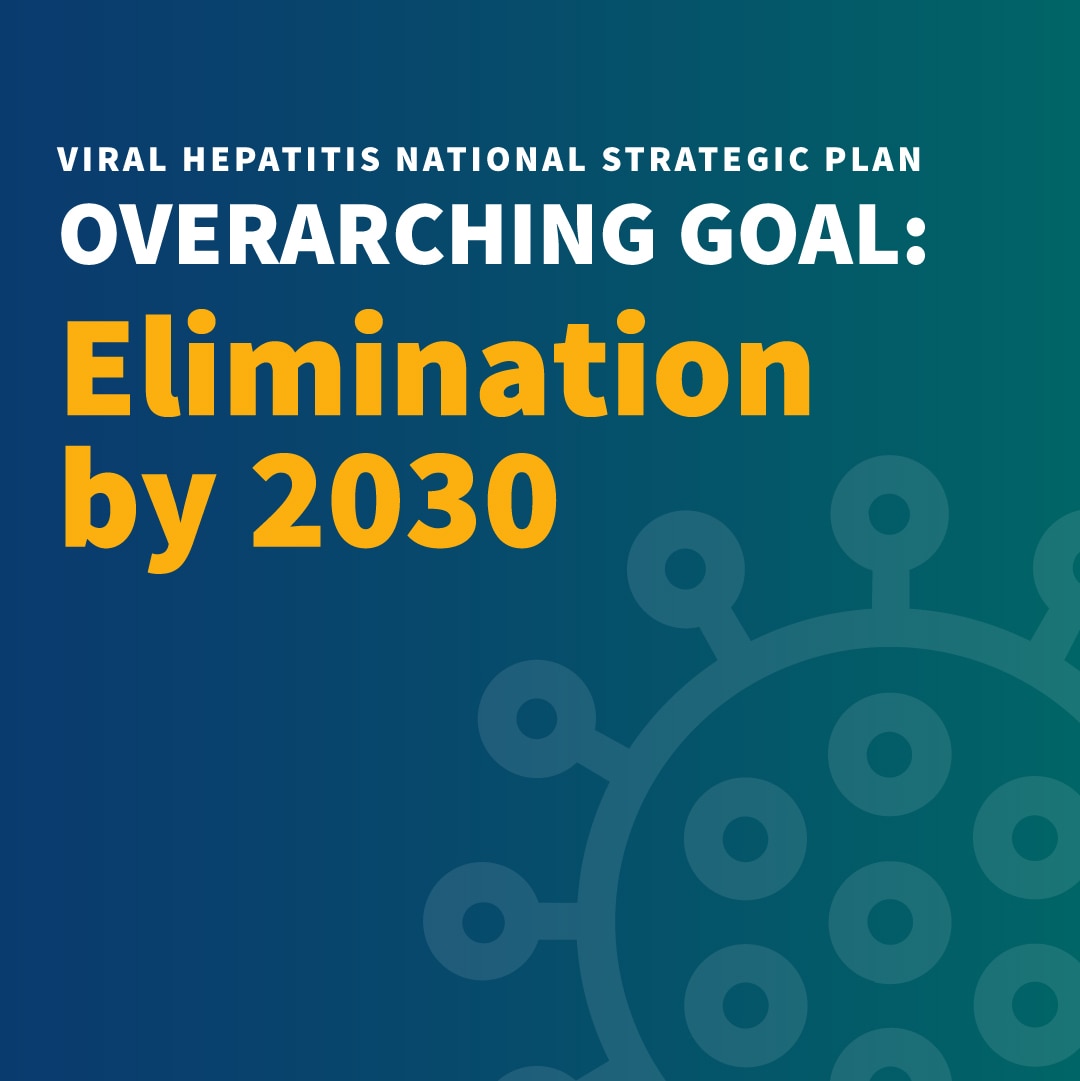 VIRAL HEPATITIS NATIONAL STRATEGIC PLAN
OVERARCHING GOAL:
Elimination by 2030